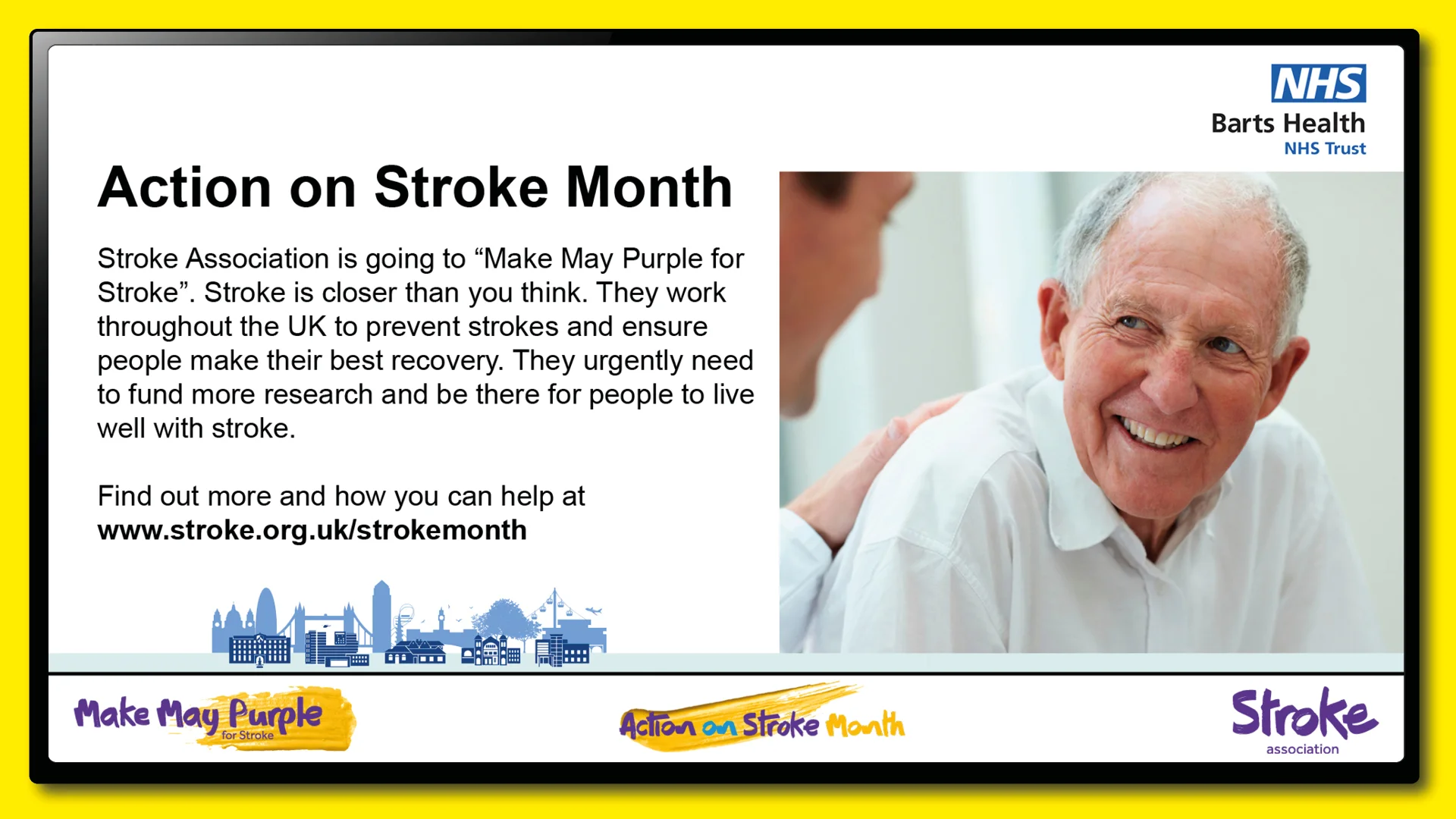 NHS
Barts Health
NHS Trust

Action on Stroke Month

Stroke Association is going to “Make May Purple for Stroke”. Stroke is closer than you think. They work throughout the UK to prevent strokes and ensure people make their best recovery. They urgently need to fund more research and be there for people to live well with stroke.

Find out more and how you can help at
www.stroke.org.uk/strokemonth

Make May Purple for Stroke

Action on Stroke Month

Stroke association